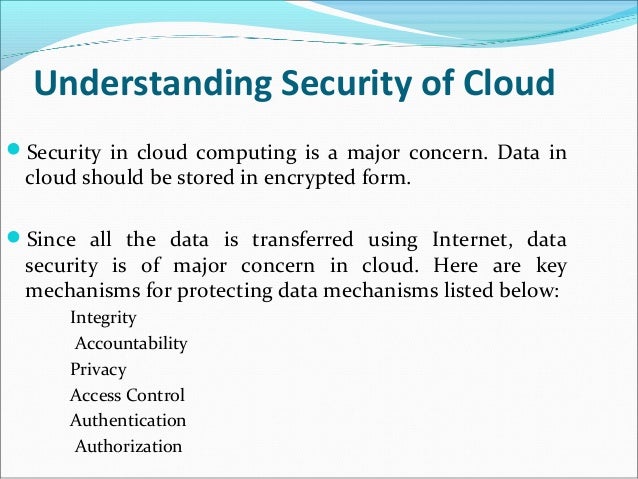 Understanding Security of Cloud

Security in cloud computing is a major concern. Data in cloud should be stored in encrypted form.

Since all the data is transferred using Internet, data security is of major concern in cloud. Here are key mechanisms for protecting data mechanisms listed below:

Integrity
Accountability
Privacy
Access Control
Authentication
Authorization